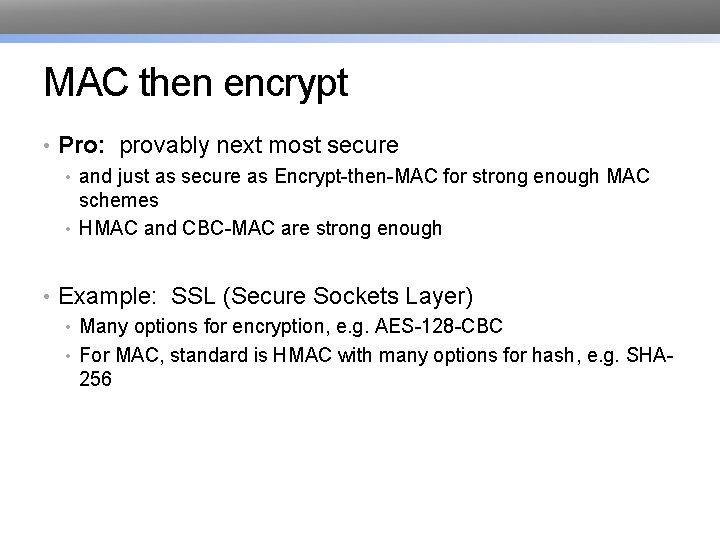 MAC then encrypt

• **Pro:** provably next most secure
  • and just as secure as Encrypt-then-MAC for strong enough MAC schemes
  • HMAC and CBC-MAC are strong enough

• Example: SSL (Secure Sockets Layer)
  • Many options for encryption, e.g. AES-128-CBC
  • For MAC, standard is HMAC with many options for hash, e.g. SHA-256